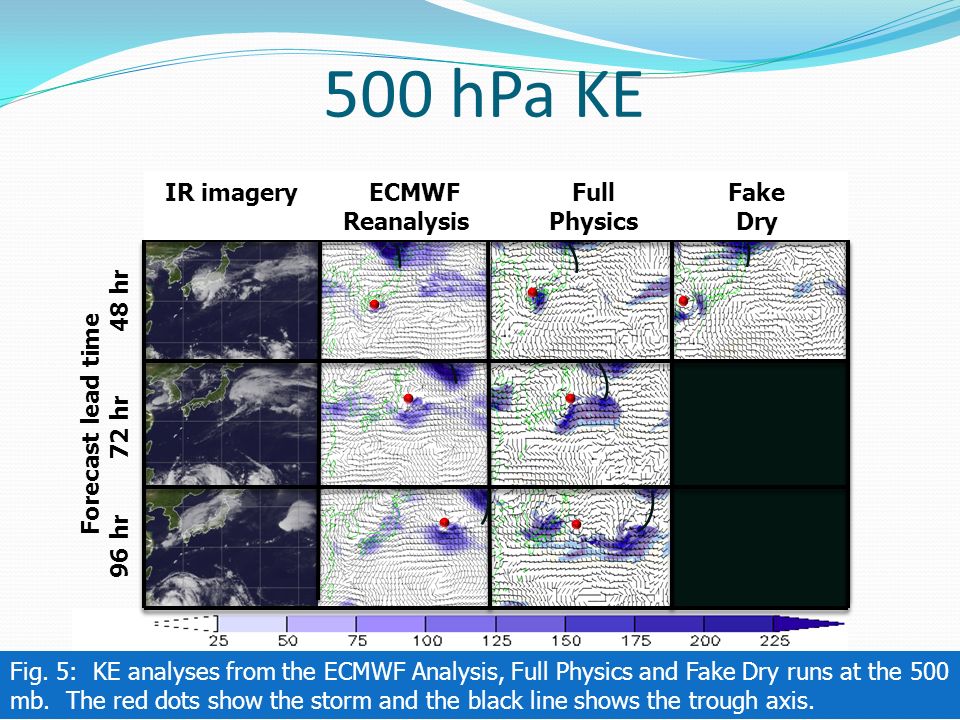 500 hPa KE

IR imagery

ECMWF Reanalysis

Full Physics

Fake Dry

Forecast lead time

48 hr

72 hr

96 hr

25 50 75 100 125 150 175 200 225

Fig. 5: KE analyses from the ECMWF Analysis, Full Physics and Fake Dry runs at the 500 mb. The red dots show the storm and the black line shows the trough axis.